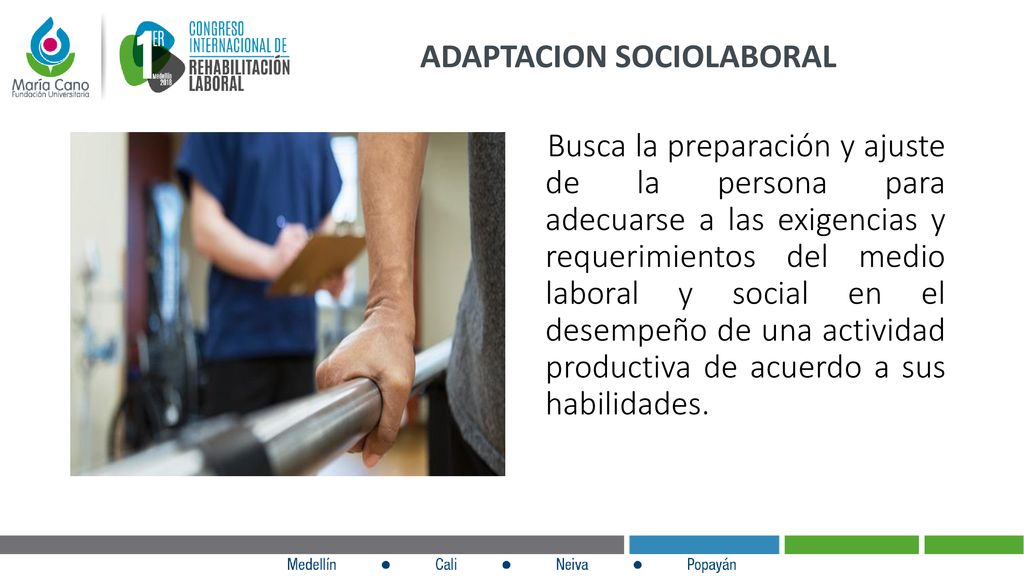 María Cano
Fundación Universitaria

1ER
Medellín 2018
CONGRESO INTERNACIONAL DE REHABILITACIÓN LABORAL

ADAPTACION SOCIOLABORAL

Busca la preparación y ajuste de la persona para adecuarse a las exigencias y requerimientos del medio laboral y social en el desempeño de una actividad productiva de acuerdo a sus habilidades.

Medellín ● Cali ● Neiva ● Popayán